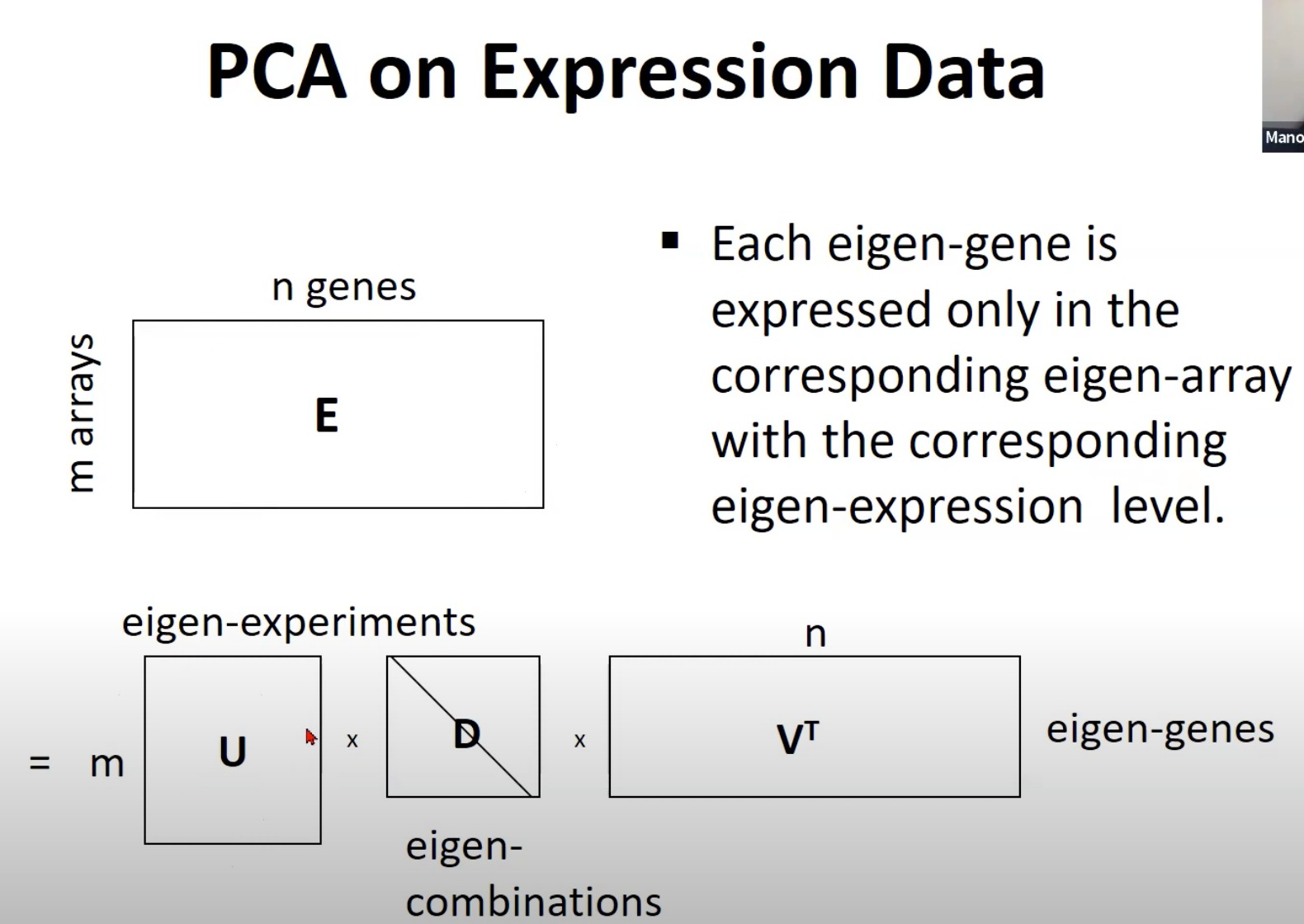 PCA on Expression Data

Mano

n genes

m arrays

E

▪ Each eigen-gene is expressed only in the corresponding eigen-array with the corresponding eigen-expression level.

eigen-experiments

n

= m U x D x $V^T$ eigen-genes

eigen-combinations